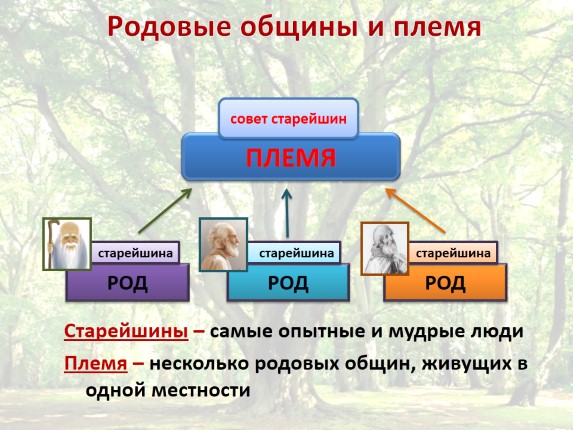 Родовые общины и племя

совет старейшин

ПЛЕМЯ

старейшина

РОД

старейшина

РОД

старейшина

РОД

Старейшины – самые опытные и мудрые люди

Племя – несколько родовых общин, живущих в одной местности